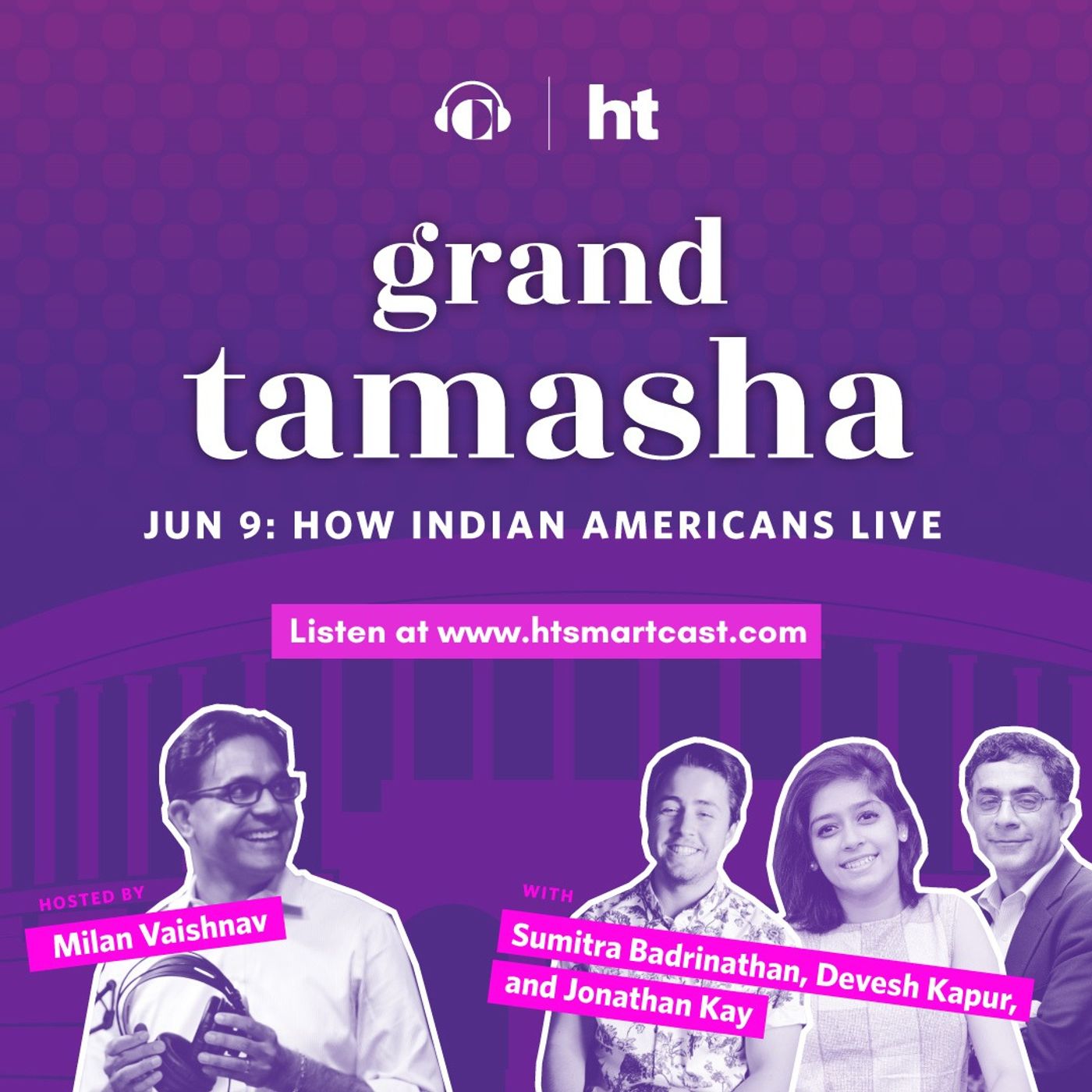 C | ht

grand tamasha

JUN 9: HOW INDIAN AMERICANS LIVE

Listen at www.htsmartcast.com

HOSTED BY
Milan Vaishnav

WITH
Sumitra Badrinathan, Devesh Kapur, and Jonathan Kay